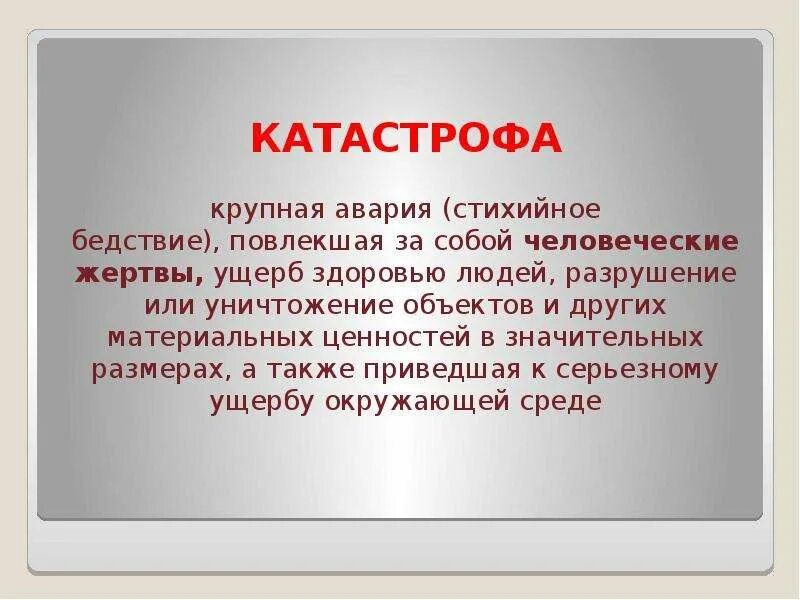 КАТАСТРОФА

крупная авария (стихийное бедствие), повлекшая за собой человеческие жертвы, ущерб здоровью людей, разрушение или уничтожение объектов и других материальных ценностей в значительных размерах, а также приведшая к серьезному ущербу окружающей среде